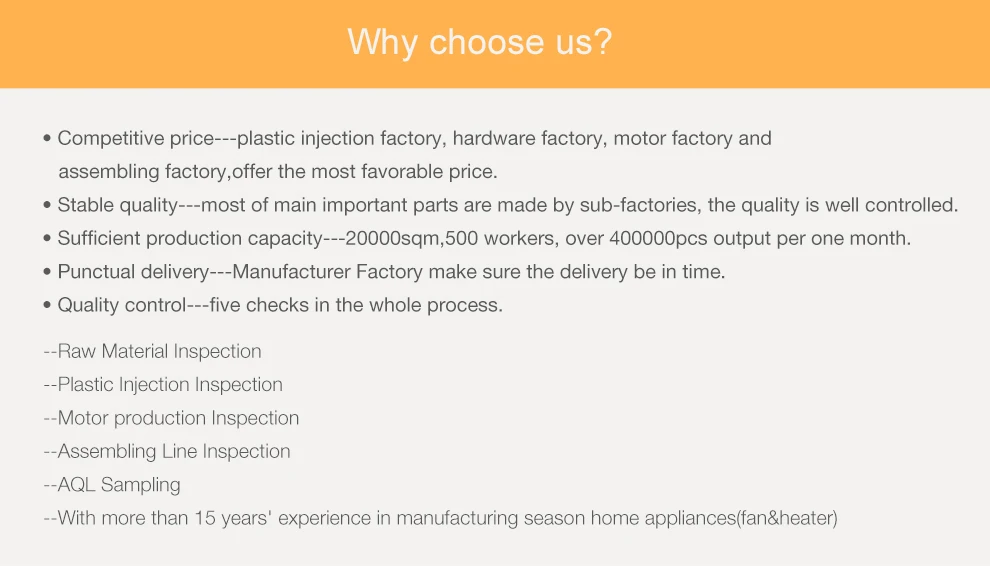 Why choose us?

• Competitive price---plastic injection factory, hardware factory, motor factory and assembling factory,offer the most favorable price.
• Stable quality---most of main important parts are made by sub-factories, the quality is well controlled.
• Sufficient production capacity---20000sqm,500 workers, over 400000pcs output per one month.
• Punctual delivery---Manufacturer Factory make sure the delivery be in time.
• Quality control---five checks in the whole process.

--Raw Material Inspection
--Plastic Injection Inspection
--Motor production Inspection
--Assembling Line Inspection
--AQL Sampling
--With more than 15 years' experience in manufacturing season home appliances(fan&heater)